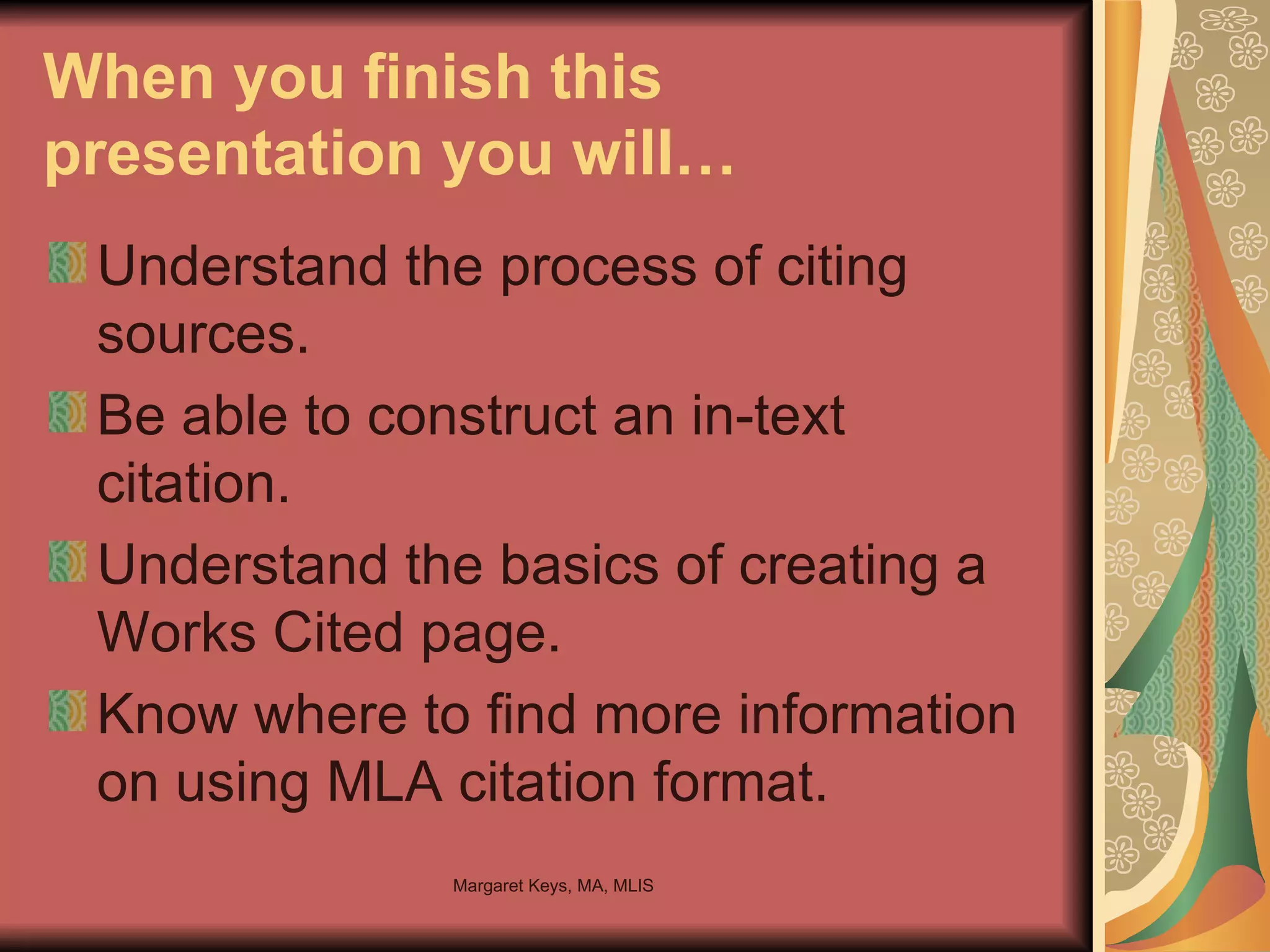 When you finish this presentation you will…

Understand the process of citing sources.

Be able to construct an in-text citation.

Understand the basics of creating a Works Cited page.

Know where to find more information on using MLA citation format.

Margaret Keys, MA, MLIS